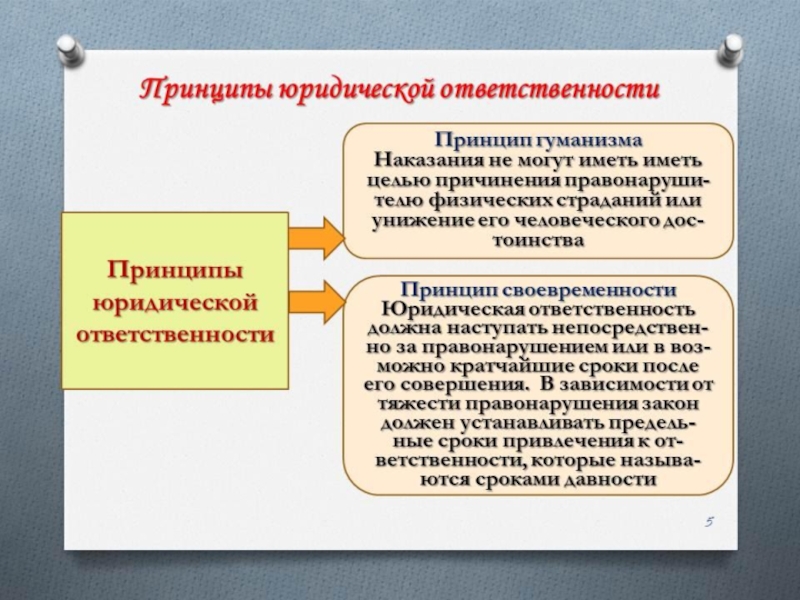 Принципы юридической ответственности

Принципы юридической ответственности

Принцип гуманизма
Наказания не могут иметь иметь целью причинения правонарушителю физических страданий или унижение его человеческого достоинства

Принцип своевременности
Юридическая ответственность должна наступать непосредственно за правонарушением или в возможно кратчайшие сроки после его совершения. В зависимости от тяжести правонарушения закон должен устанавливать предельные сроки привлечения к ответственности, которые называются сроками давности

5